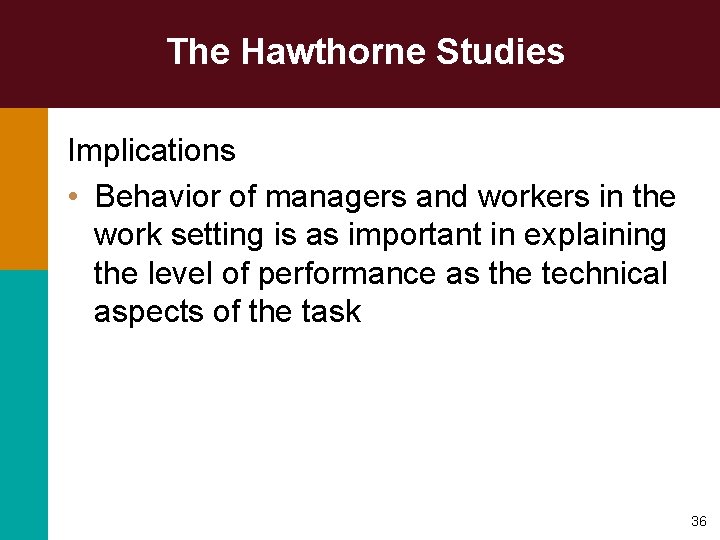 The Hawthorne Studies

Implications

• Behavior of managers and workers in the work setting is as important in explaining the level of performance as the technical aspects of the task

36